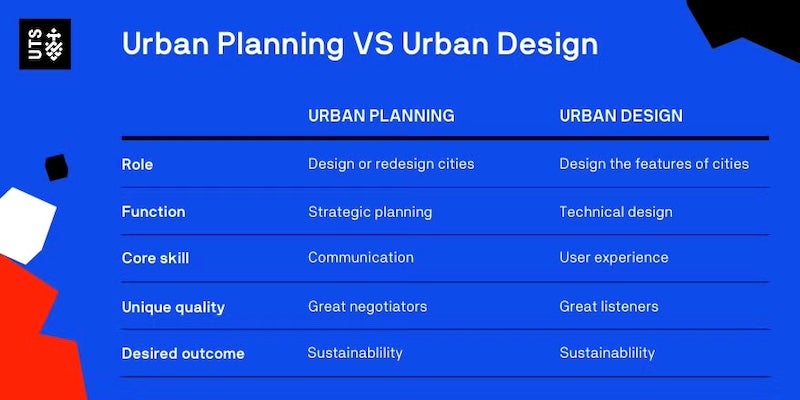 UTS

Urban Planning VS Urban Design

| | URBAN PLANNING | URBAN DESIGN |
|---|---|---|
| Role | Design or redesign cities | Design the features of cities |
| Function | Strategic planning | Technical design |
| Core skill | Communication | User experience |
| Unique quality | Great negotiators | Great listeners |
| Desired outcome | Sustainablility | Sustainablility |